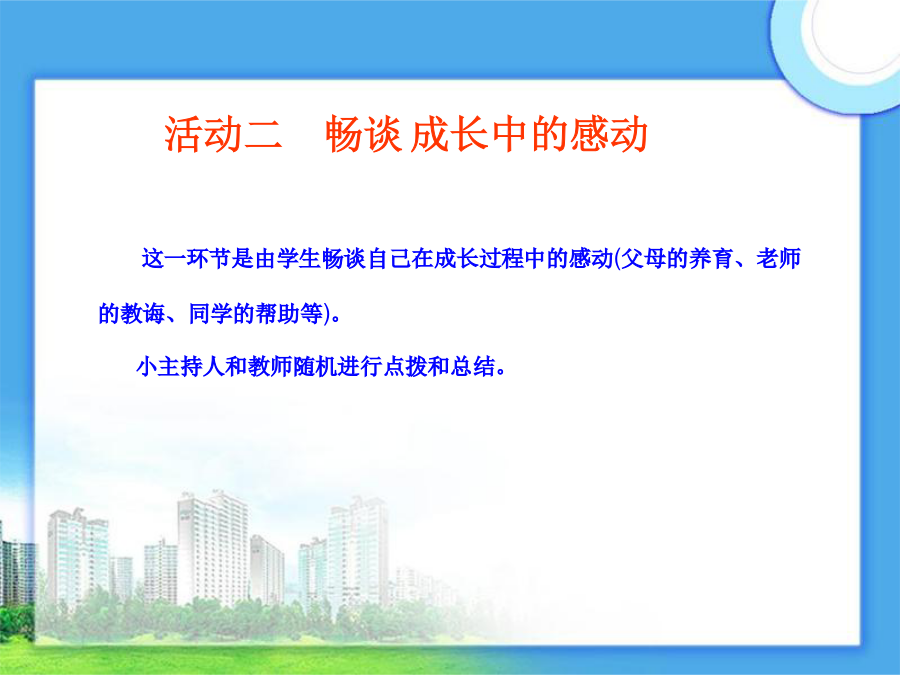 活动二　畅谈 成长中的感动

这一环节是由学生畅谈自己在成长过程中的感动(父母的养育、老师的教诲、同学的帮助等)。

小主持人和教师随机进行点拨和总结。